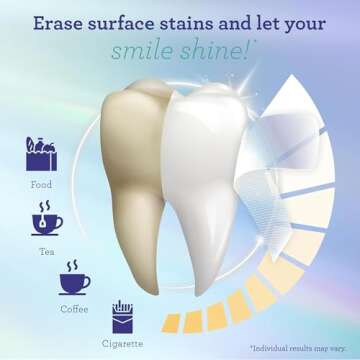 Erase surface stains and let your smile shine!*

Food

Tea

Coffee

Cigarette

*Individual results may vary.